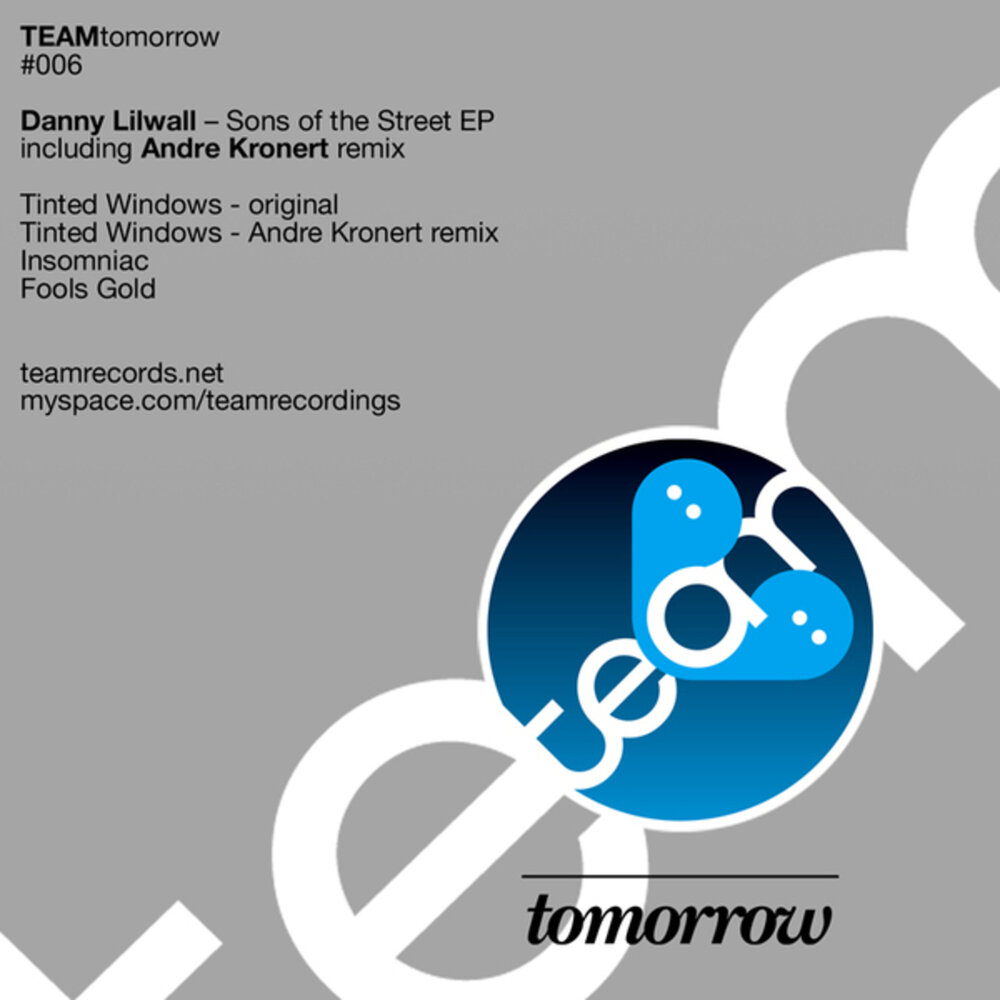 TEAMtomorrow
#006

Danny Lilwall – Sons of the Street EP
including Andre Kronert remix

Tinted Windows - original
Tinted Windows - Andre Kronert remix
Insomniac
Fools Gold

teamrecords.net
myspace.com/teamrecordings

team

team

tomorrow